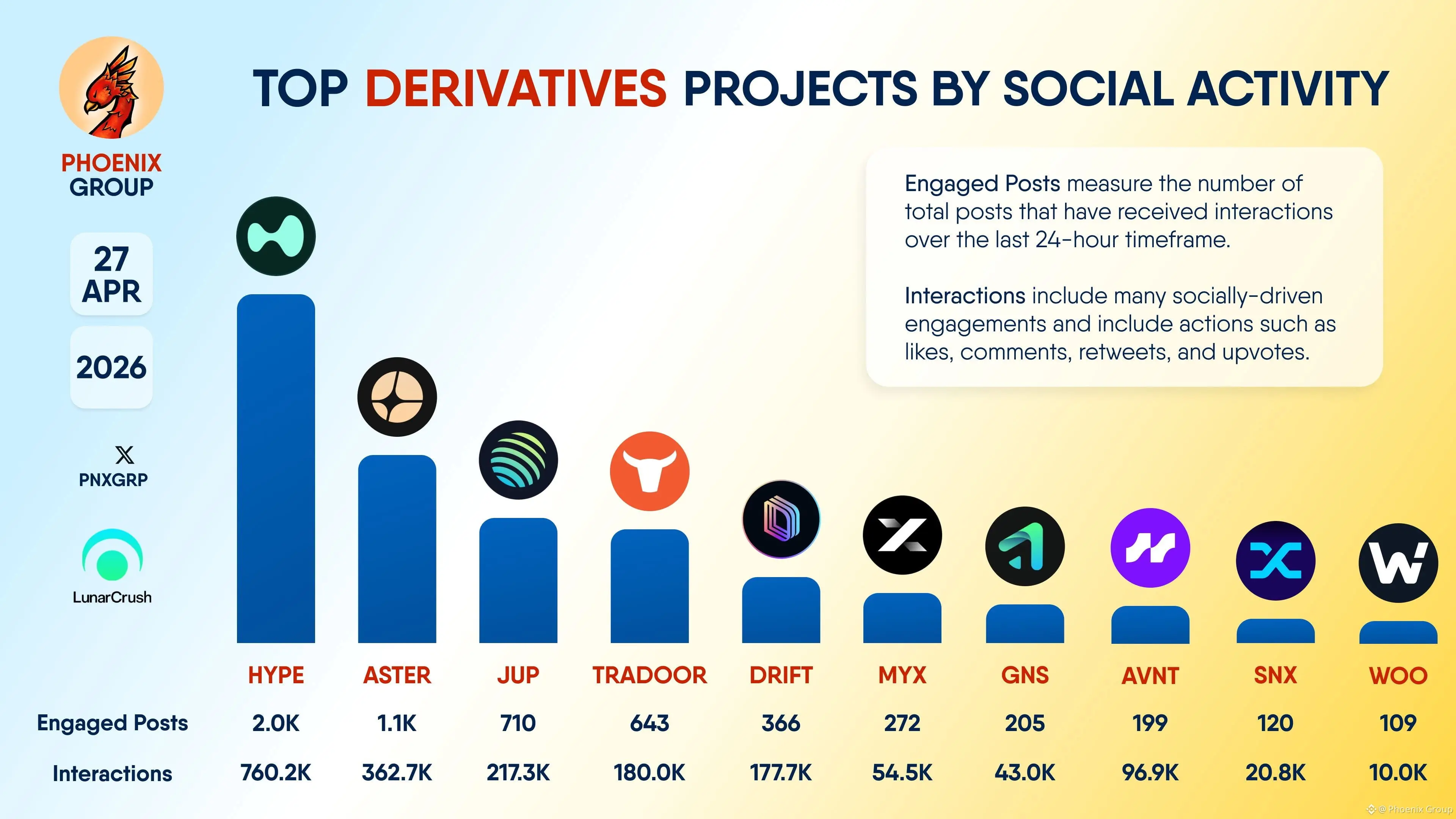 PHOENIX GROUP

27 APR

2026

PNXGRP

LunarCrush

TOP DERIVATIVES PROJECTS BY SOCIAL ACTIVITY

Engaged Posts measure the number of total posts that have received interactions over the last 24-hour timeframe.

Interactions include many socially-driven engagements and include actions such as likes, comments, retweets, and upvotes.

| | HYPE | ASTER | JUP | TRADOOR | DRIFT | MYX | GNS | AVNT | SNX | WOO |
|---|---|---|---|---|---|---|---|---|---|---|
| Engaged Posts | 2.0K | 1.1K | 710 | 643 | 366 | 272 | 205 | 199 | 120 | 109 |
| Interactions | 760.2K | 362.7K | 217.3K | 180.0K | 177.7K | 54.5K | 43.0K | 96.9K | 20.8K | 10.0K |

@ Phoenix Group